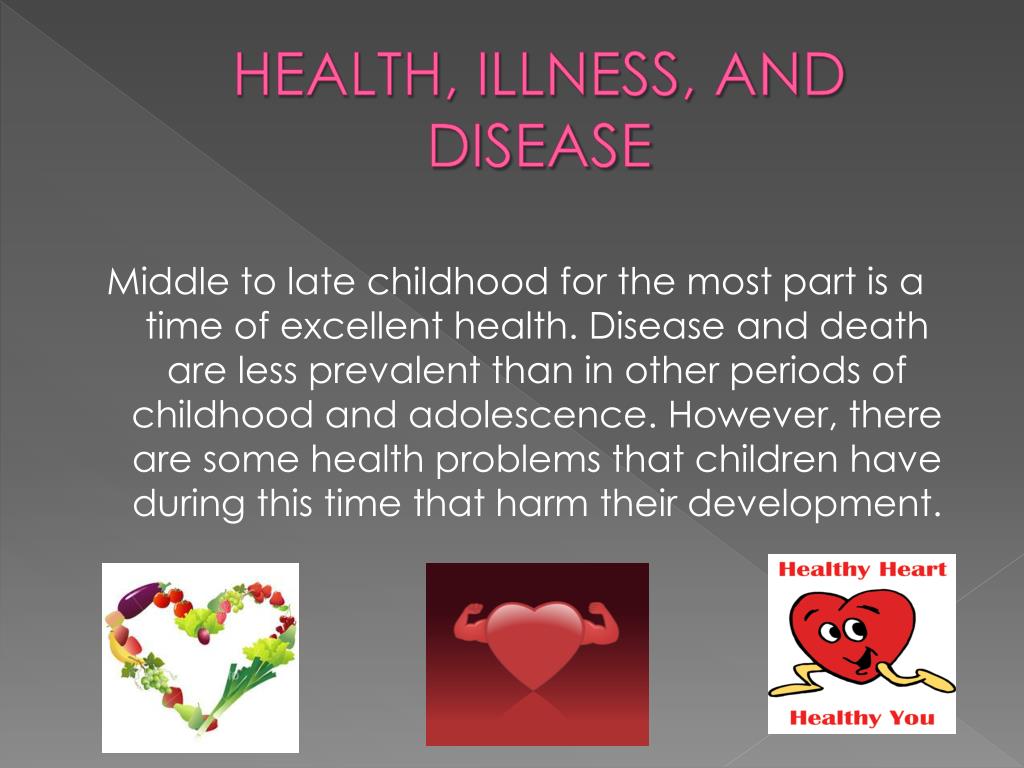 HEALTH, ILLNESS, AND DISEASE

Middle to late childhood for the most part is a time of excellent health. Disease and death are less prevalent than in other periods of childhood and adolescence. However, there are some health problems that children have during this time that harm their development.

Healthy Heart

Healthy You